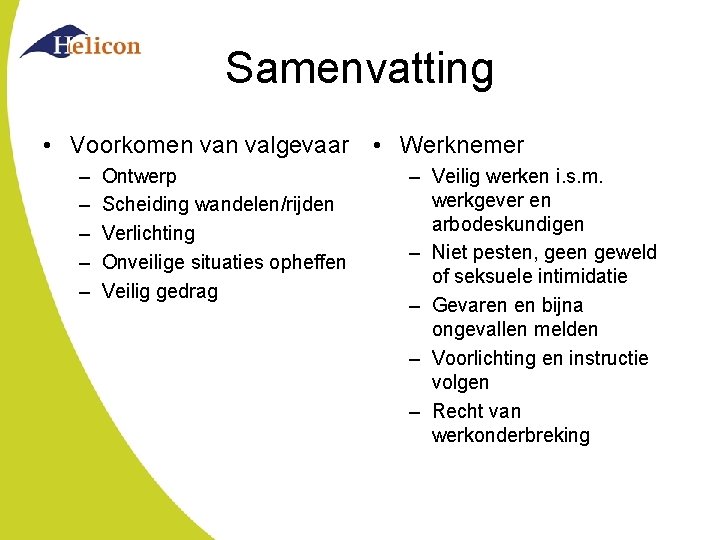 Helicon

Samenvatting

• Voorkomen van valgevaar
– Ontwerp
– Scheiding wandelen/rijden
– Verlichting
– Onveilige situaties opheffen
– Veilig gedrag

• Werknemer
– Veilig werken i.s.m. werkgever en arbodeskundigen
– Niet pesten, geen geweld of seksuele intimidatie
– Gevaren en bijna ongevallen melden
– Voorlichting en instructie volgen
– Recht van werkonderbreking